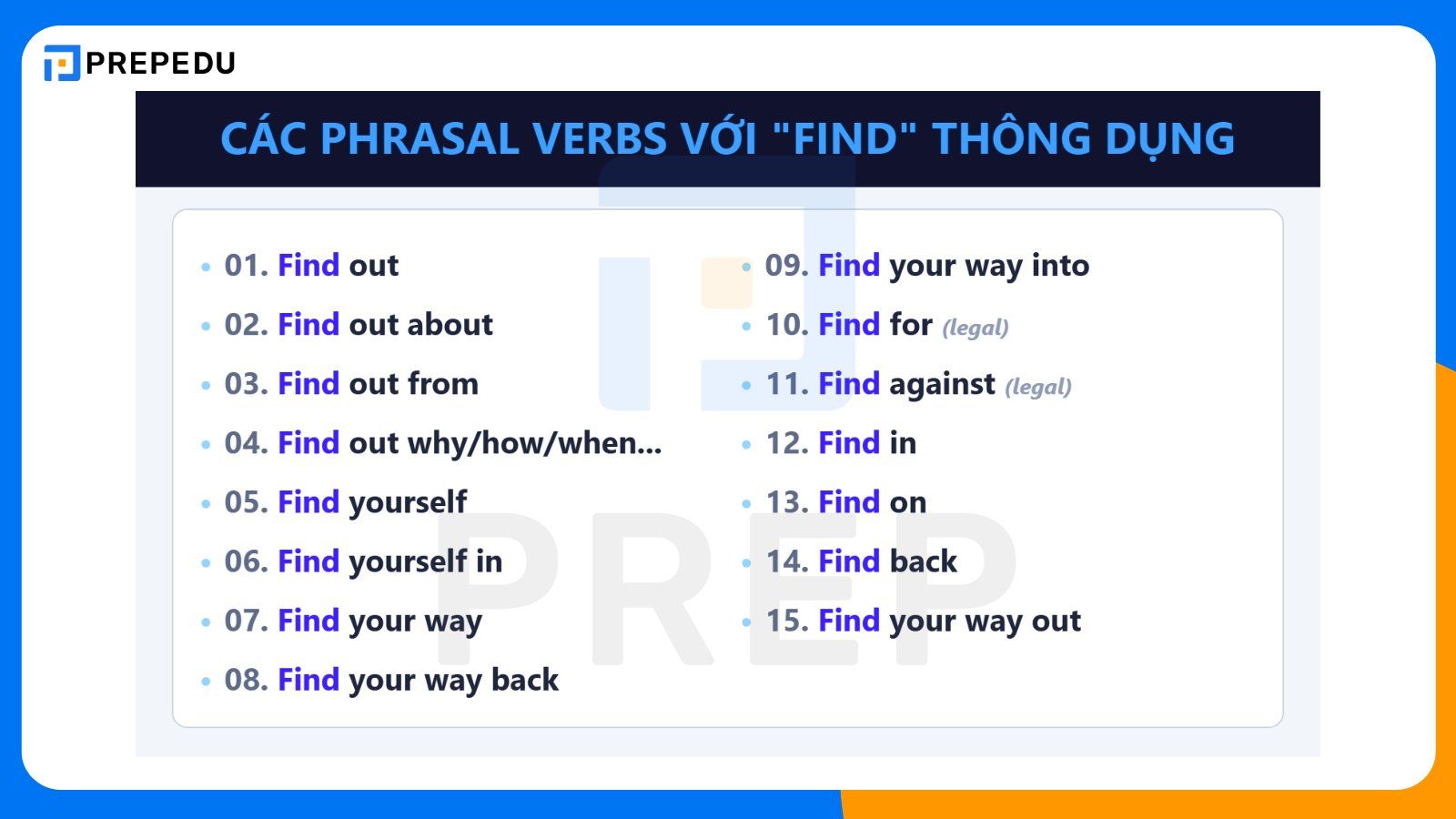 PREPEDU

CÁC PHRASAL VERBS VỚI "FIND" THÔNG DỤNG

- 01. Find out
- 02. Find out about
- 03. Find out from
- 04. Find out why/how/when...
- 05. Find yourself
- 06. Find yourself in
- 07. Find your way
- 08. Find your way back

- 09. Find your way into
- 10. Find for (legal)
- 11. Find against (legal)
- 12. Find in
- 13. Find on
- 14. Find back
- 15. Find your way out

PREP